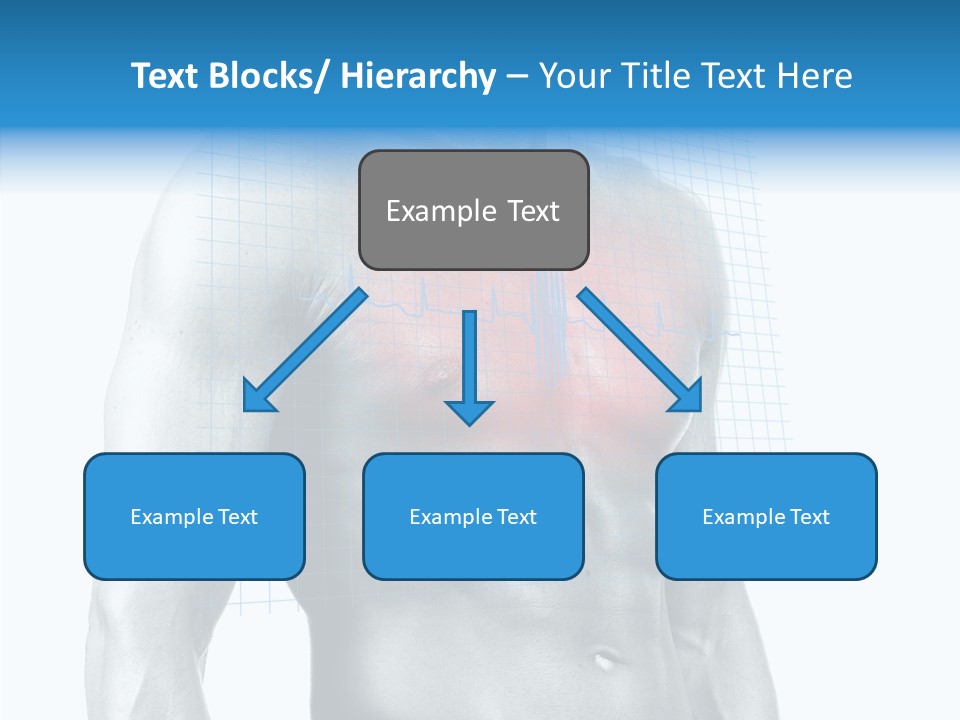 Text Blocks/ Hierarchy – Your Title Text Here

Example Text

Example Text

Example Text

Example Text